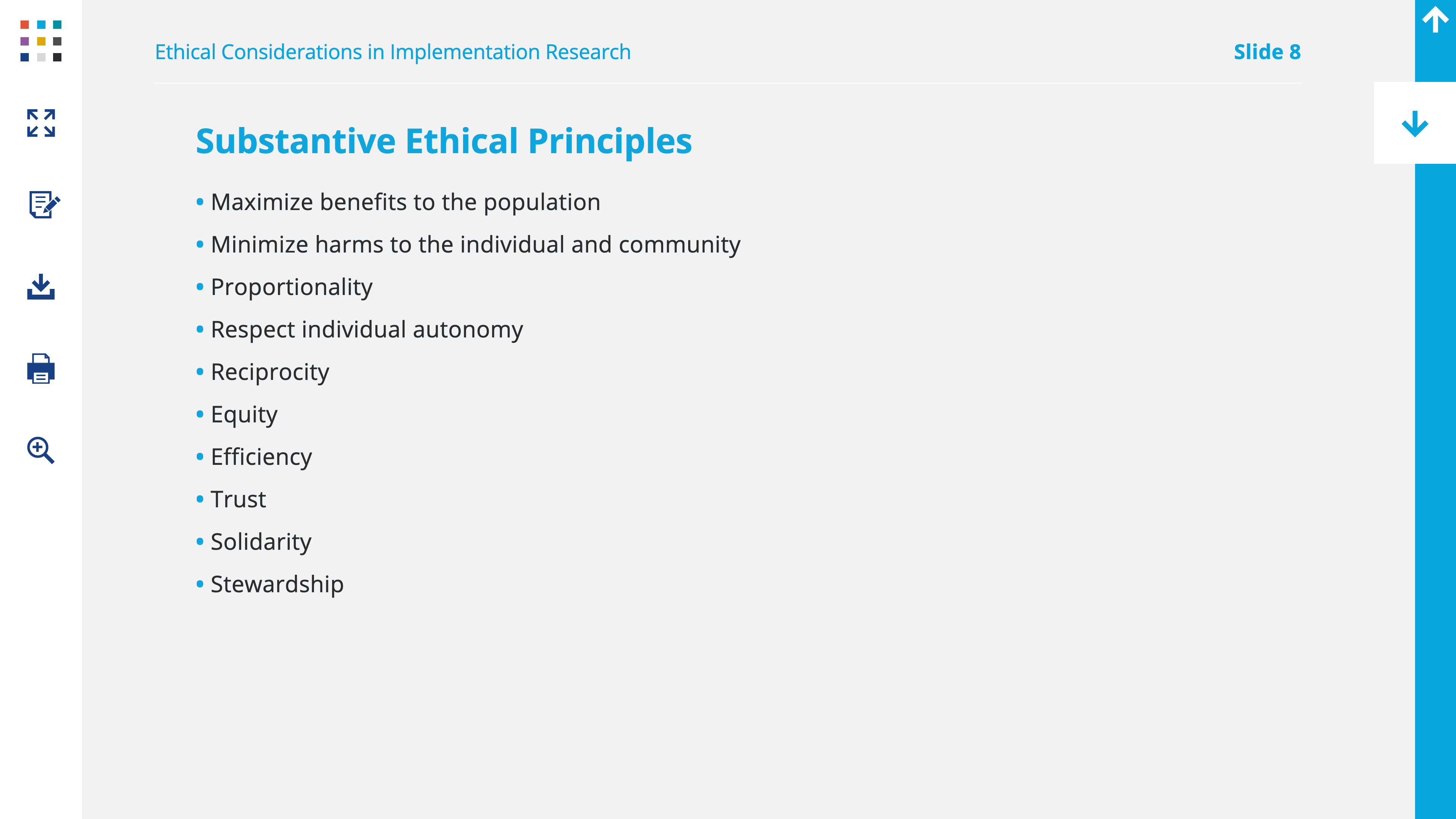 Ethical Considerations in Implementation Research

Slide 8

Substantive Ethical Principles

• Maximize benefits to the population
• Minimize harms to the individual and community
• Proportionality
• Respect individual autonomy
• Reciprocity
• Equity
• Efficiency
• Trust
• Solidarity
• Stewardship